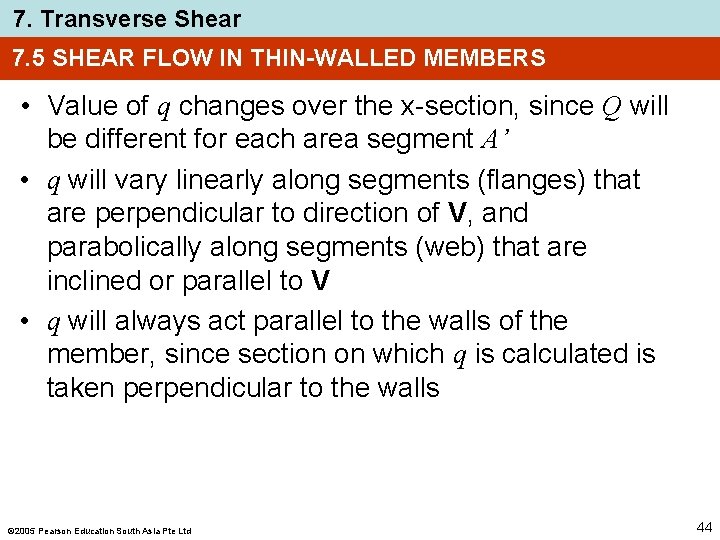 7. Transverse Shear

7.5 SHEAR FLOW IN THIN-WALLED MEMBERS

• Value of $q$ changes over the x-section, since $Q$ will be different for each area segment $A'$

• $q$ will vary linearly along segments (flanges) that are perpendicular to direction of **V**, and parabolically along segments (web) that are inclined or parallel to **V**

• $q$ will always act parallel to the walls of the member, since section on which $q$ is calculated is taken perpendicular to the walls

©2005 Pearson Education South Asia Pte Ltd

44